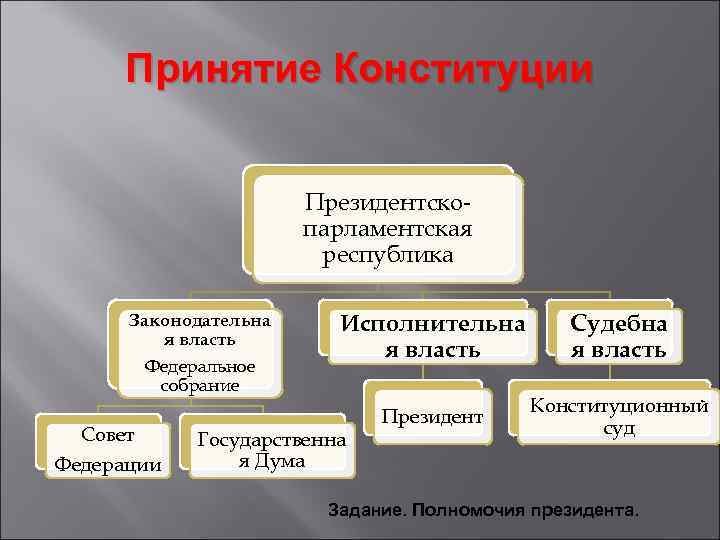 Принятие Конституции

Президентско-парламентская республика

Законодательная власть
Федеральное собрание

Исполнительная власть

Судебная власть

Совет Федерации

Государственная Дума

Президент

Конституционный суд

Задание. Полномочия президента.